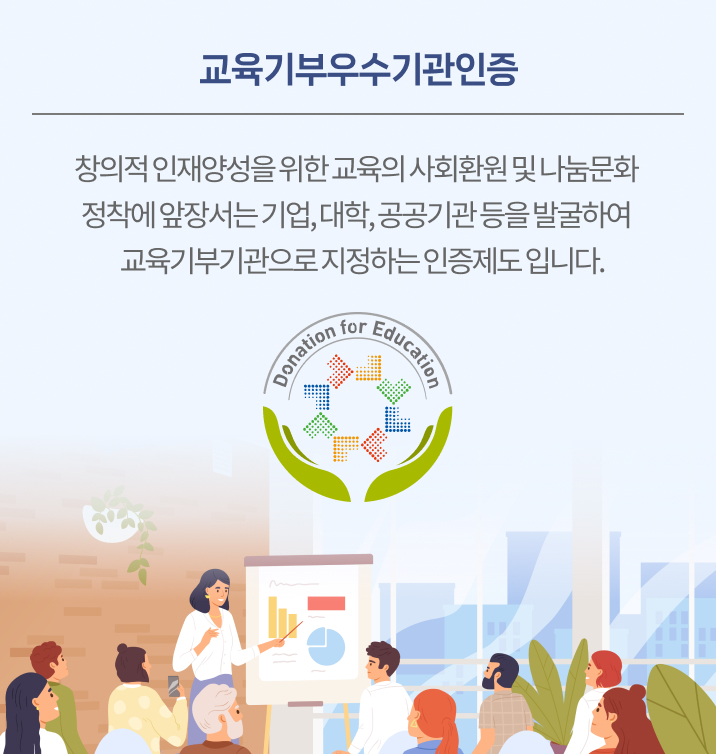 교육기부우수기관인증

창의적 인재양성을 위한 교육의 사회환원 및 나눔문화 정착에 앞장서는 기업, 대학, 공공기관 등을 발굴하여 교육기부기관으로 지정하는 인증제도 입니다.

Donation for Education